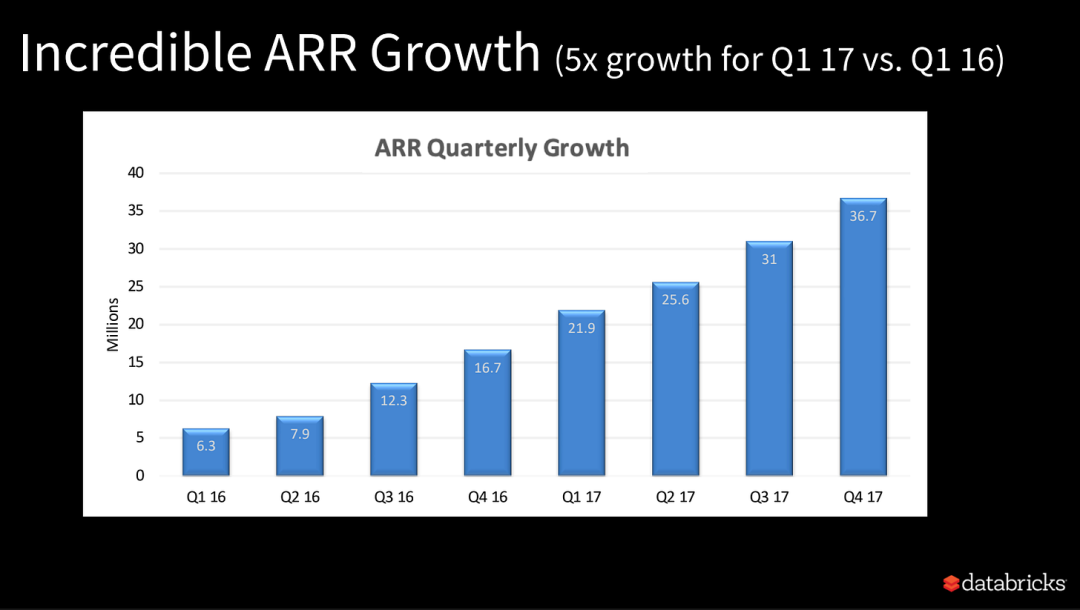 Incredible ARR Growth (5x growth for Q1 17 vs. Q1 16)

ARR Quarterly Growth

Millions

40
35
30
25
20
15
10
5
0

6.3
7.9
12.3
16.7
21.9
25.6
31
36.7

Q1 16
Q2 16
Q3 16
Q4 16
Q1 17
Q2 17
Q3 17
Q4 17

databricks